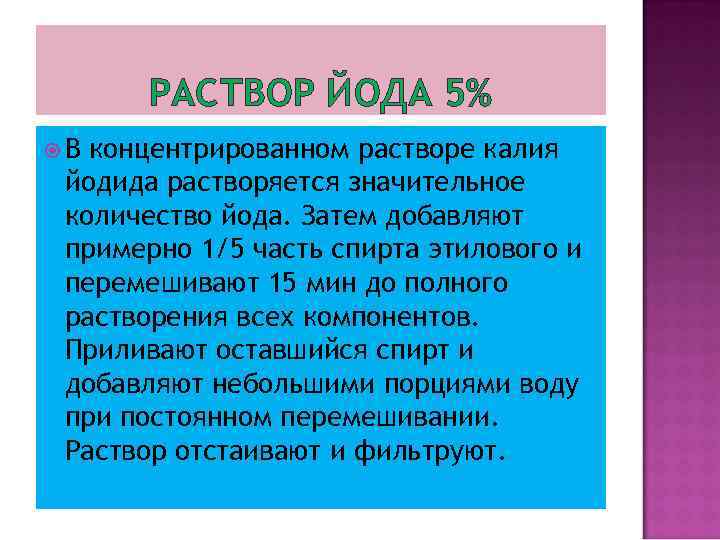 РАСТВОР ЙОДА 5%

В концентрированном растворе калия йодида растворяется значительное количество йода. Затем добавляют примерно 1/5 часть спирта этилового и перемешивают 15 мин до полного растворения всех компонентов. Приливают оставшийся спирт и добавляют небольшими порциями воду при постоянном перемешивании. Раствор отстаивают и фильтруют.